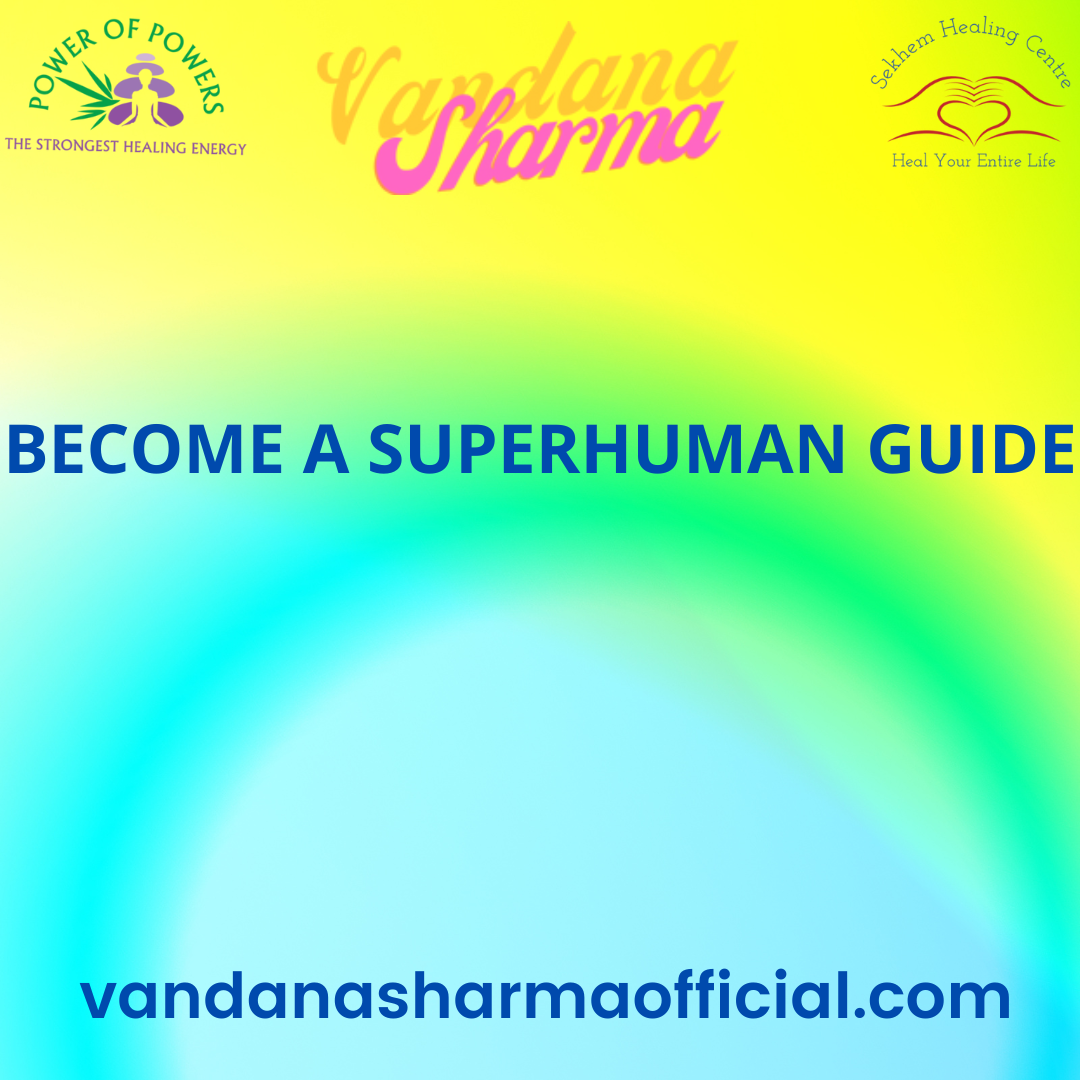 POWER OF POWERS
THE STRONGEST HEALING ENERGY

Vandana Sharma

Sekhem Healing Centre
Heal Your Entire Life

BECOME A SUPERHUMAN GUIDE

vandanasharmaofficial.com